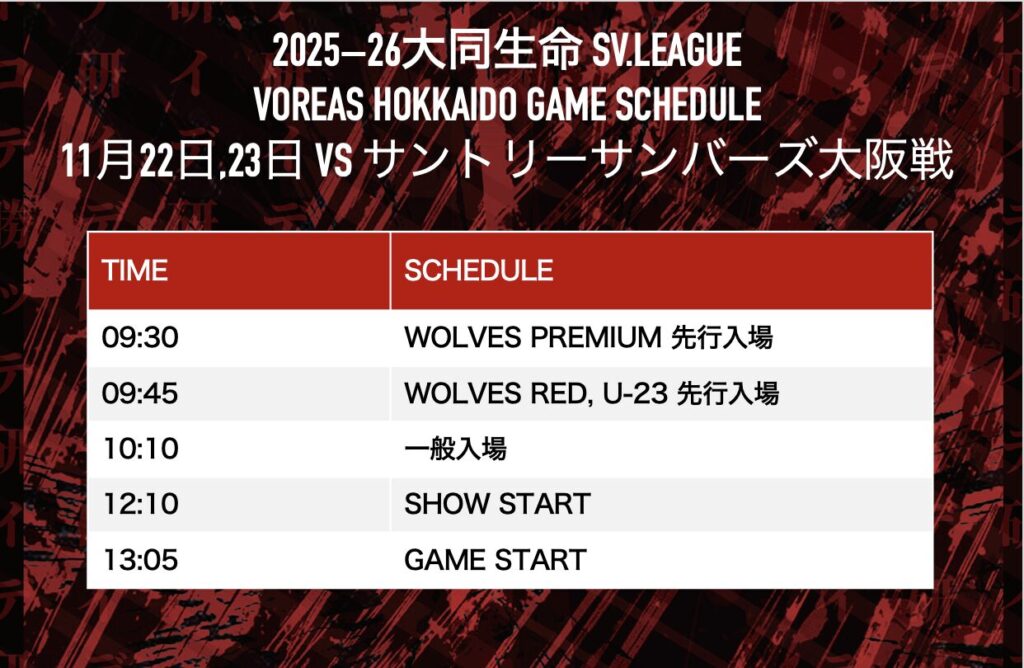 2025–26大同生命 SV.LEAGUE
VOREAS HOKKAIDO GAME SCHEDULE
11月22日,23日 VS サントリーサンバーズ大阪戦

| TIME | SCHEDULE |
|---|---|
| 09:30 | WOLVES PREMIUM 先行入場 |
| 09:45 | WOLVES RED, U-23 先行入場 |
| 10:10 | 一般入場 |
| 12:10 | SHOW START |
| 13:05 | GAME START |